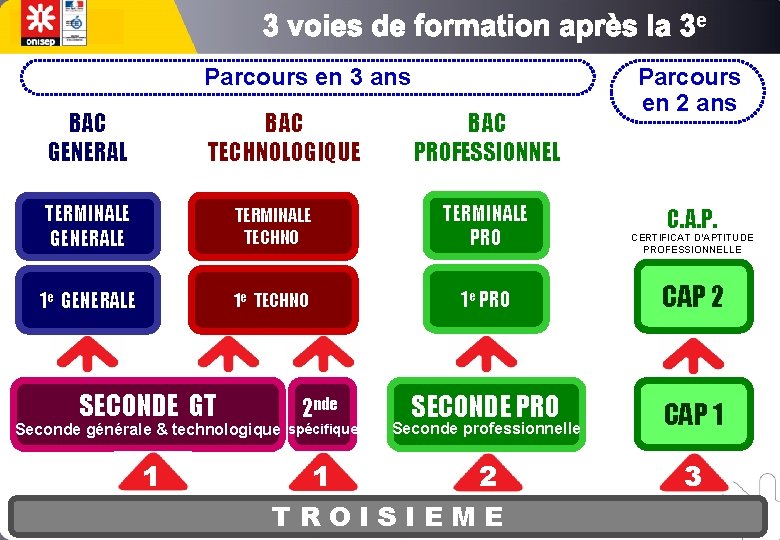 onisep

3 voies de formation après la 3$^e$

Parcours en 3 ans

Parcours en 2 ans

BAC GENERAL

BAC TECHNOLOGIQUE

BAC PROFESSIONNEL

TERMINALE GENERALE

TERMINALE TECHNO

TERMINALE PRO

C.A.P.
CERTIFICAT D'APTITUDE PROFESSIONNELLE

1$^e$ GENERALE

1$^e$ TECHNO

1$^e$ PRO

CAP 2

SECONDE GT
Seconde générale & technologique

2$^{nde}$
spécifique

SECONDE PRO
Seconde professionnelle

CAP 1

1

1

2

3

TROISIEME